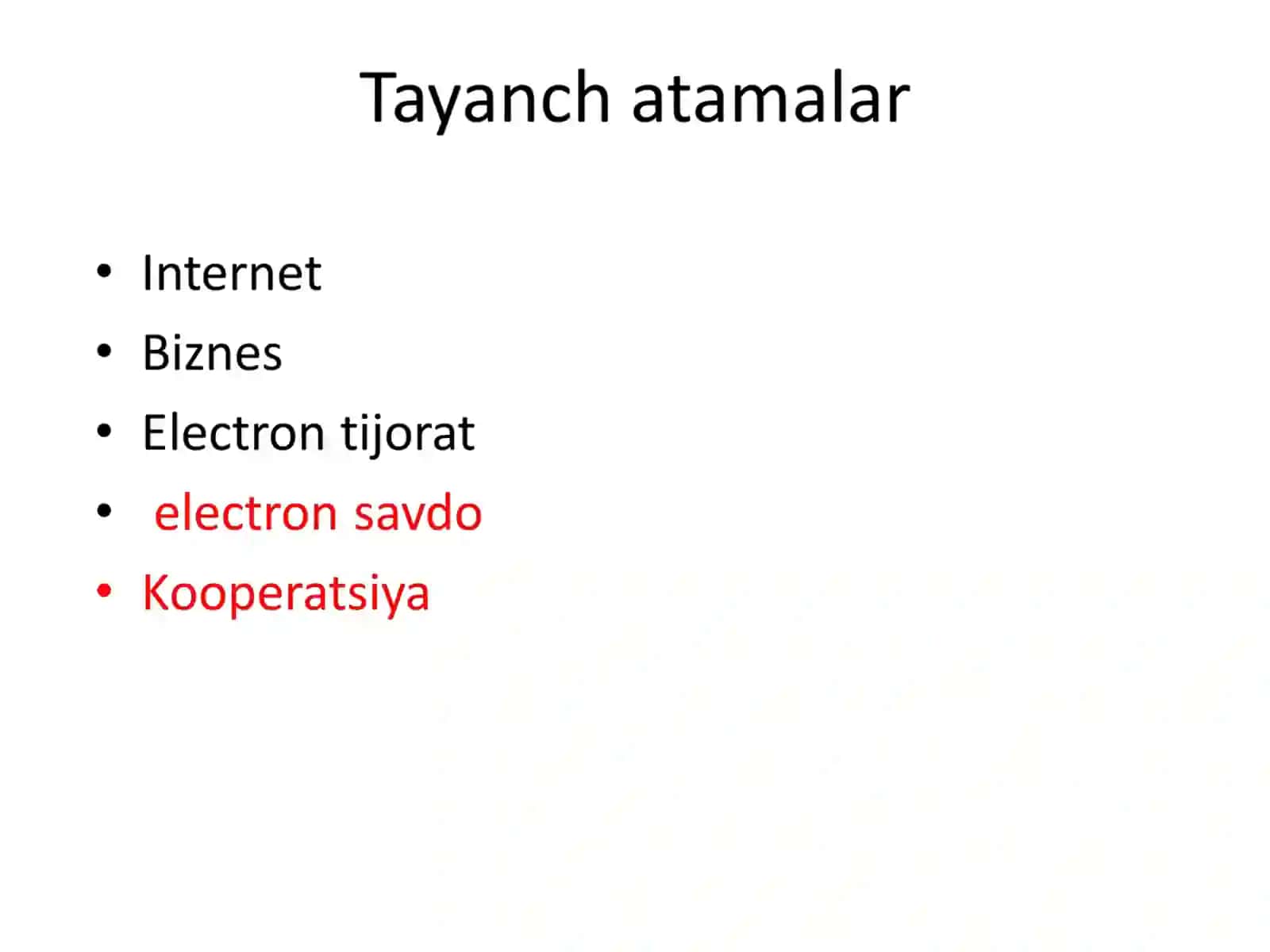 Tayanch atamalar

• Internet
• Biznes
• Electron tijorat
• electron savdo
• Kooperatsiya